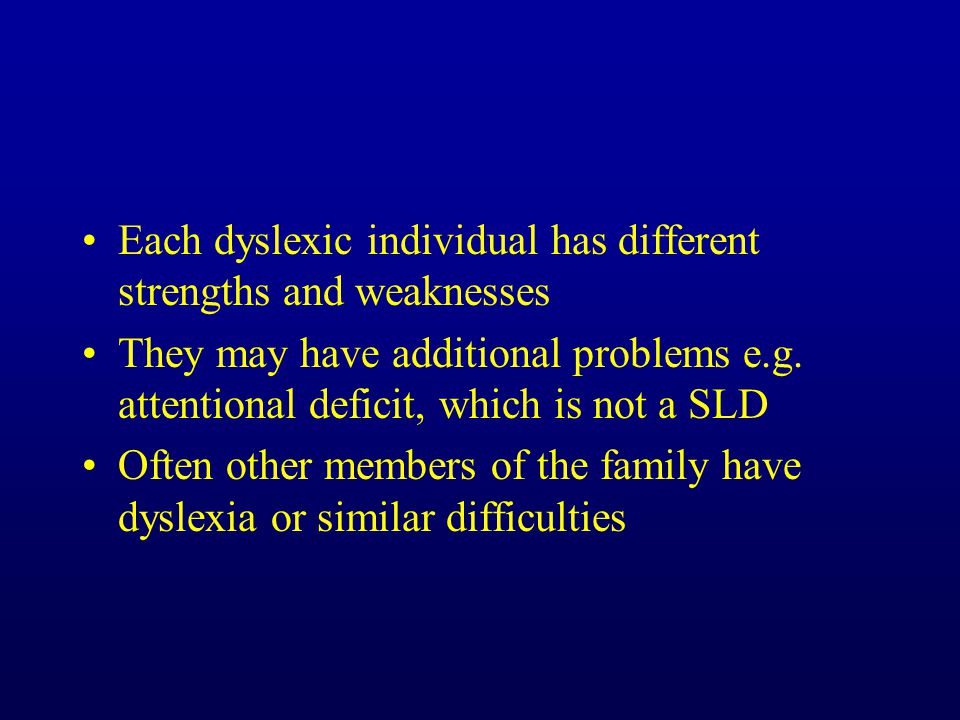 • Each dyslexic individual has different strengths and weaknesses
• They may have additional problems e.g. attentional deficit, which is not a SLD
• Often other members of the family have dyslexia or similar difficulties